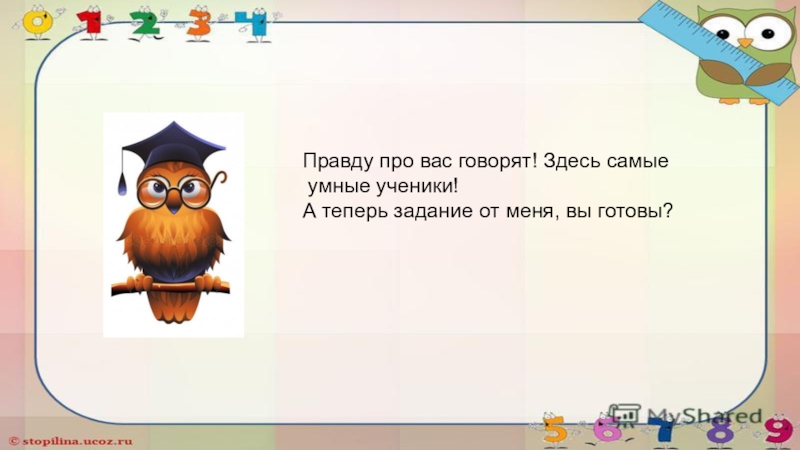 0 1 2 3 4

Правду про вас говорят! Здесь самые умные ученики!
А теперь задание от меня, вы готовы?

MyShared

5 6 7 8 9

© stopilina.ucoz.ru